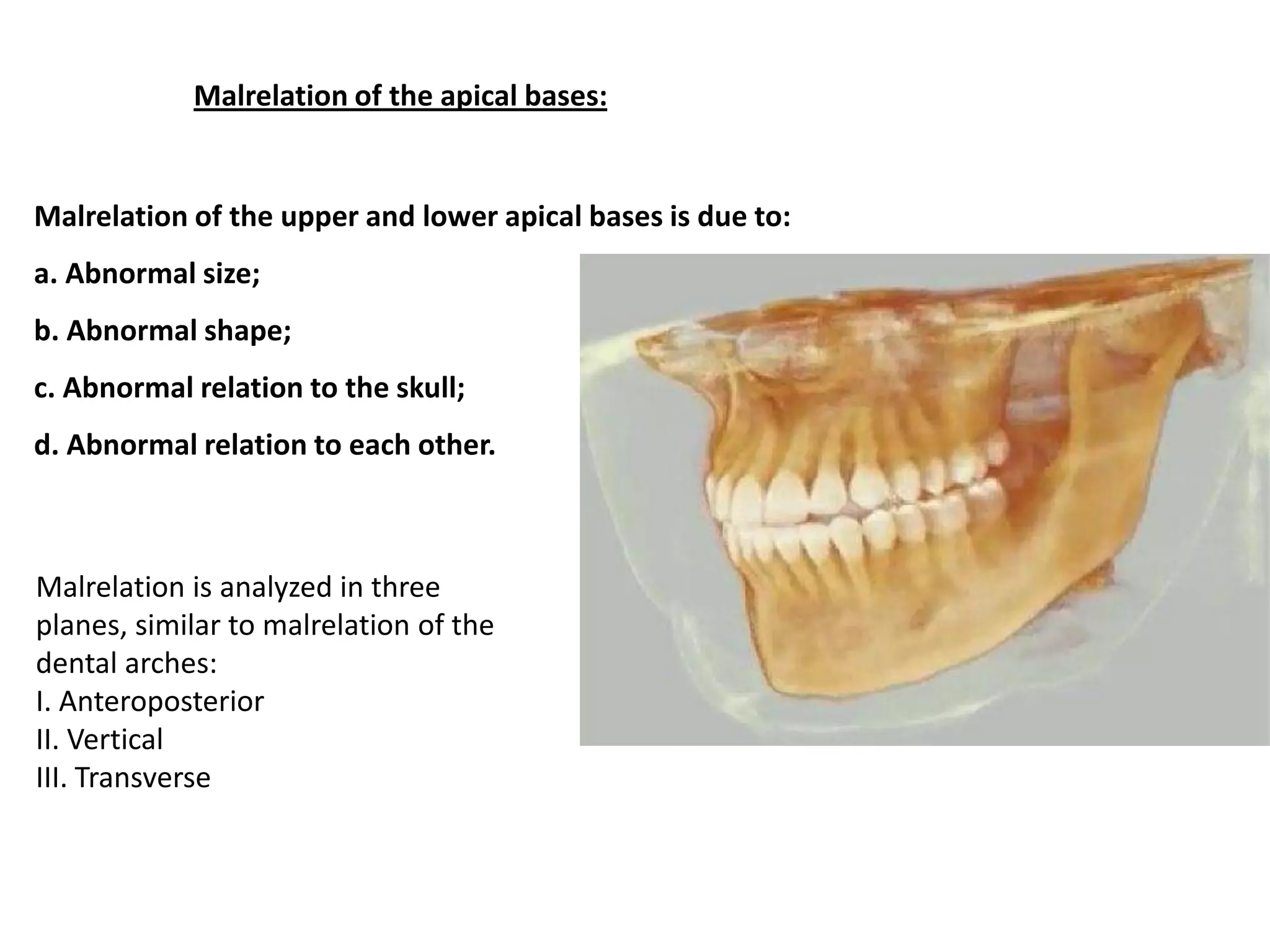 Malrelation of the apical bases:

Malrelation of the upper and lower apical bases is due to:

a. Abnormal size;

b. Abnormal shape;

c. Abnormal relation to the skull;

d. Abnormal relation to each other.

Malrelation is analyzed in three planes, similar to malrelation of the dental arches:
I. Anteroposterior
II. Vertical
III. Transverse